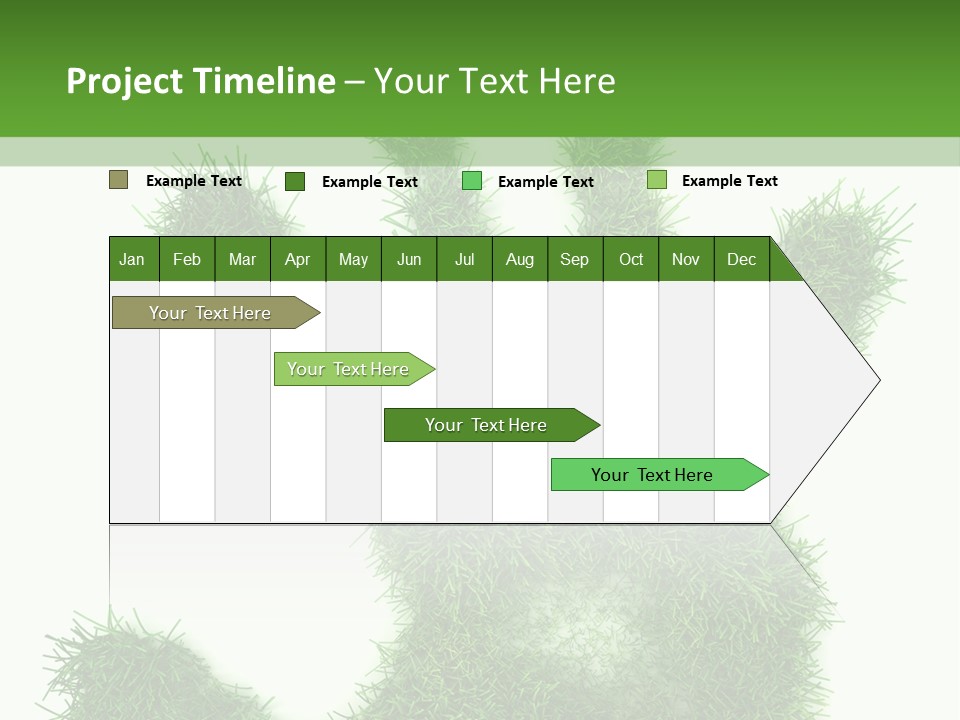 Project Timeline – Your Text Here

Example Text Example Text Example Text Example Text

| Jan | Feb | Mar | Apr | May | Jun | Jul | Aug | Sep | Oct | Nov | Dec |
|---|---|---|---|---|---|---|---|---|---|---|---|

Your Text Here

Your Text Here

Your Text Here

Your Text Here